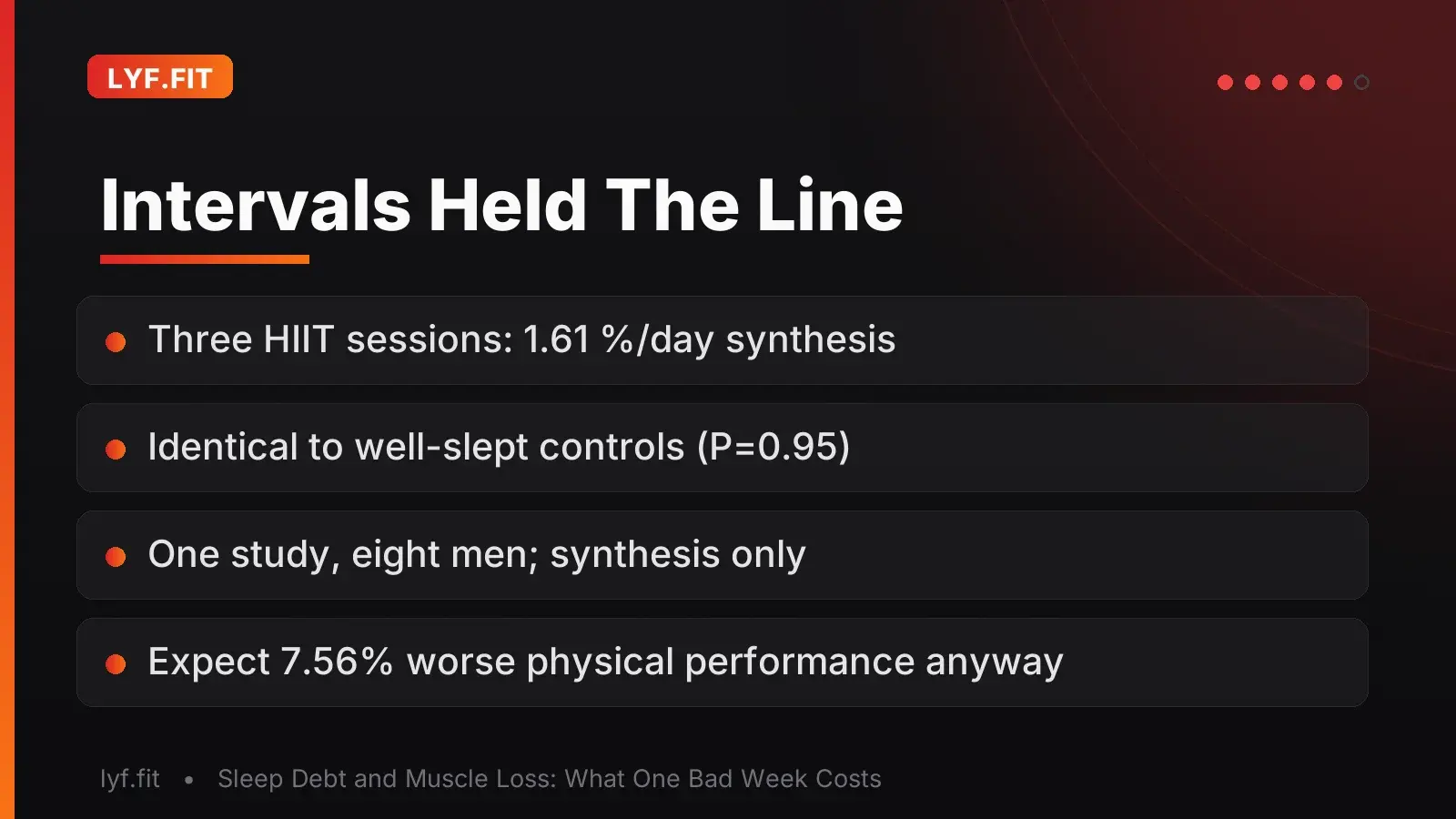 LYF.FIT

Intervals Held The Line

Three HIIT sessions: 1.61 %/day synthesis

Identical to well-slept controls (P=0.95)

One study, eight men; synthesis only

Expect 7.56% worse physical performance anyway

lyf.fit • Sleep Debt and Muscle Loss: What One Bad Week Costs